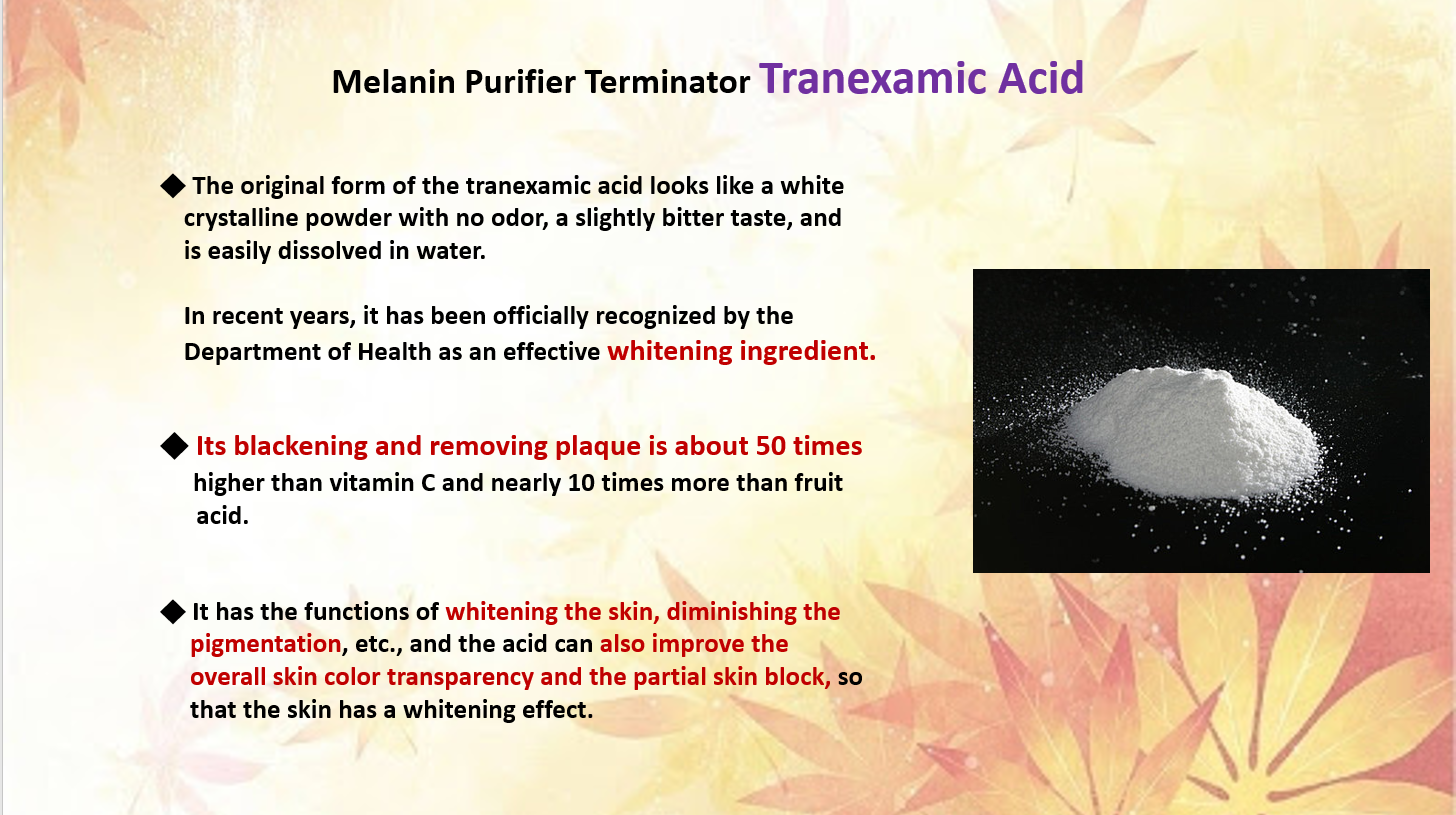 Melanin Purifier Terminator Tranexamic Acid

◆ The original form of the tranexamic acid looks like a white crystalline powder with no odor, a slightly bitter taste, and is easily dissolved in water.

In recent years, it has been officially recognized by the Department of Health as an effective whitening ingredient.

◆ Its blackening and removing plaque is about 50 times higher than vitamin C and nearly 10 times more than fruit acid.

◆ It has the functions of whitening the skin, diminishing the pigmentation, etc., and the acid can also improve the overall skin color transparency and the partial skin block, so that the skin has a whitening effect.